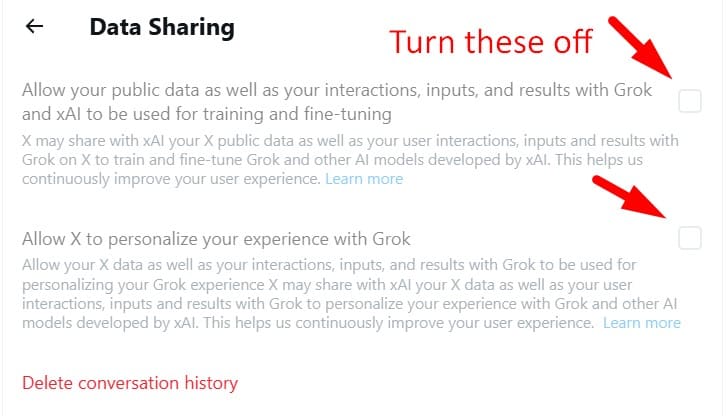 ←

Data Sharing

Turn these off

Allow your public data as well as your interactions, inputs, and results with Grok and xAI to be used for training and fine-tuning

X may share with xAI your X public data as well as your user interactions, inputs and results with Grok on X to train and fine-tune Grok and other AI models developed by xAI. This helps us continuously improve your user experience. Learn more

Allow X to personalize your experience with Grok

Allow your X data as well as your interactions, inputs, and results with Grok to be used for personalizing your Grok experience X may share with xAI your X data as well as your user interactions, inputs and results with Grok to personalize your experience with Grok and other AI models developed by xAI. This helps us continuously improve your user experience. Learn more

Delete conversation history